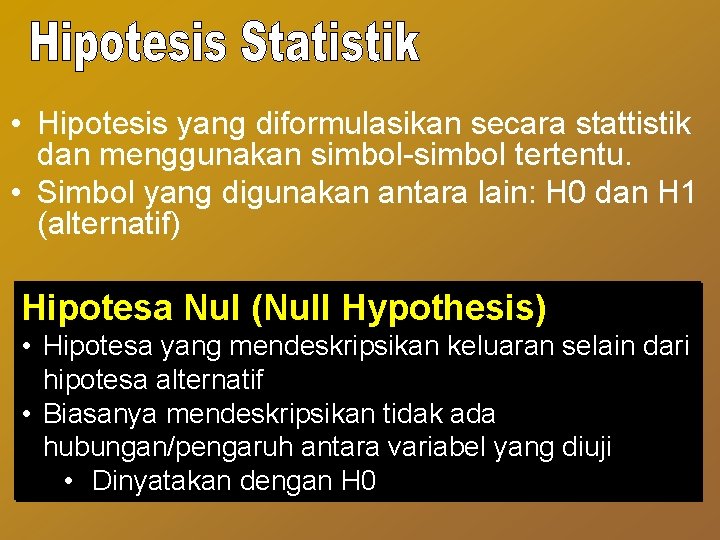 Hipotesis Statistik

• Hipotesis yang diformulasikan secara stattistik dan menggunakan simbol-simbol tertentu.
• Simbol yang digunakan antara lain: H0 dan H1 (alternatif)

Hipotesa Nul (Null Hypothesis)
• Hipotesa yang mendeskripsikan keluaran selain dari hipotesa alternatif
• Biasanya mendeskripsikan tidak ada hubungan/pengaruh antara variabel yang diuji
• Dinyatakan dengan H0